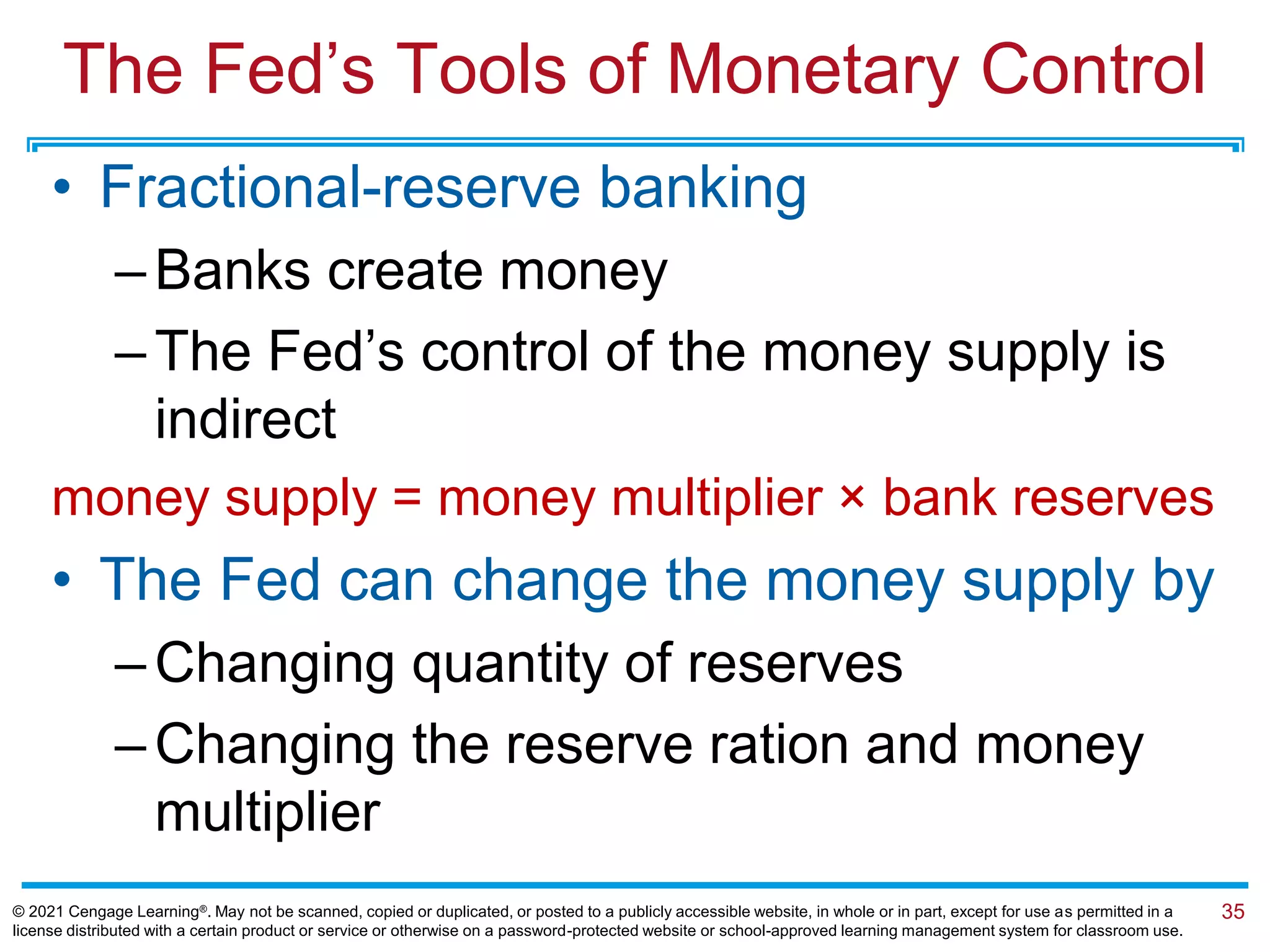 The Fed’s Tools of Monetary Control

• Fractional-reserve banking
– Banks create money
– The Fed’s control of the money supply is indirect

money supply = money multiplier × bank reserves

• The Fed can change the money supply by
– Changing quantity of reserves
– Changing the reserve ration and money multiplier

© 2021 Cengage Learning®. May not be scanned, copied or duplicated, or posted to a publicly accessible website, in whole or in part, except for use as permitted in a license distributed with a certain product or service or otherwise on a password-protected website or school-approved learning management system for classroom use.

35